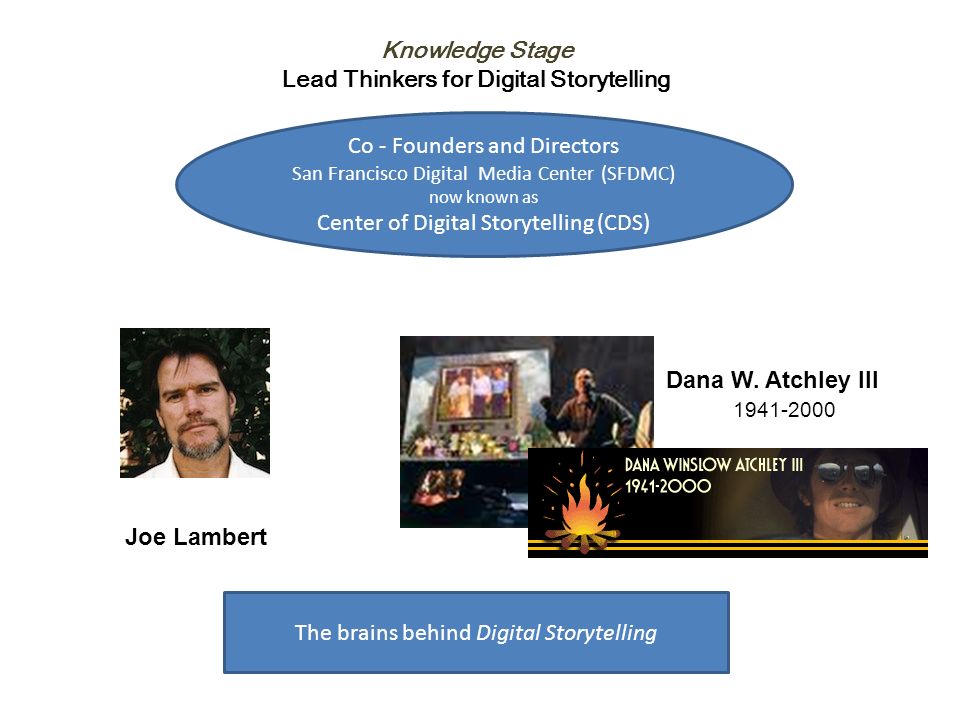 Knowledge Stage
Lead Thinkers for Digital Storytelling

Co - Founders and Directors
San Francisco Digital Media Center (SFDMC)
now known as
Center of Digital Storytelling (CDS)

Dana W. Atchley III
1941-2000

DANA WINSLOW ATCHLEY III
1941-2000

Joe Lambert

The brains behind Digital Storytelling